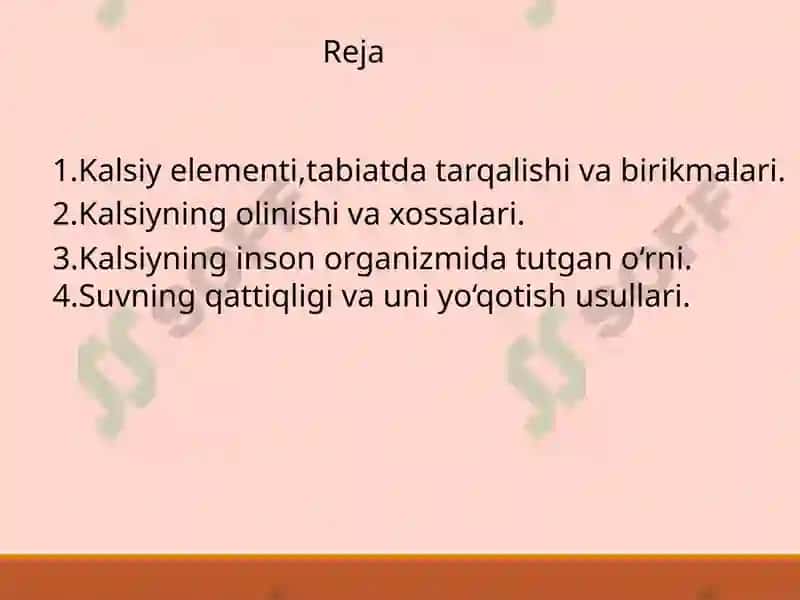 Reja

1.Kalsiy elementi,tabiatda tarqalishi va birikmalari.
2.Kalsiyning olinishi va xossalari.
3.Kalsiyning inson organizmida tutgan o‘rni.
4.Suvning qattiqligi va uni yo‘qotish usullari.